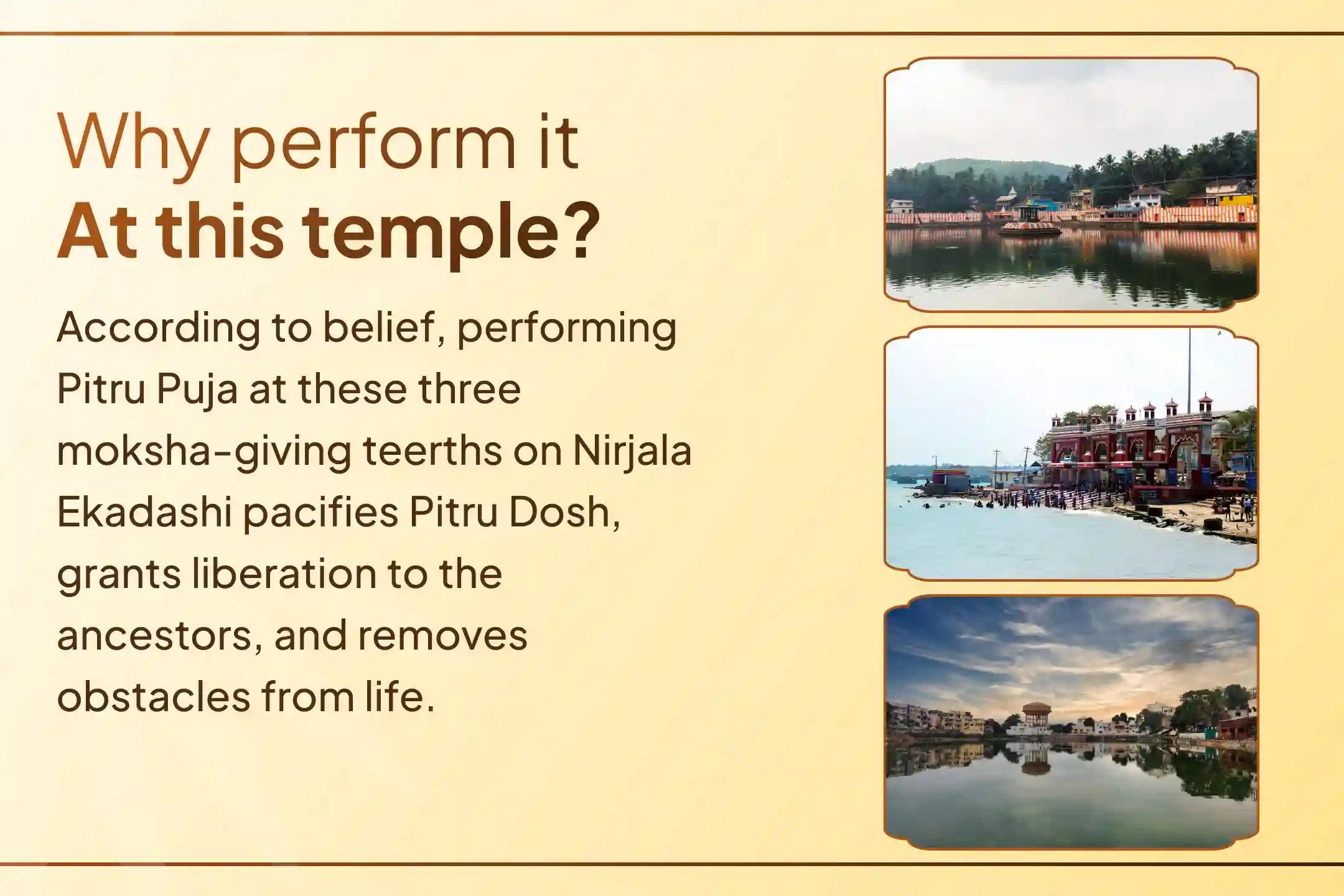 Why perform it
At this temple?

According to belief, performing Pitru Puja at these three moksha-giving teerths on Nirjala Ekadashi pacifies Pitru Dosh, grants liberation to the ancestors, and removes obstacles from life.